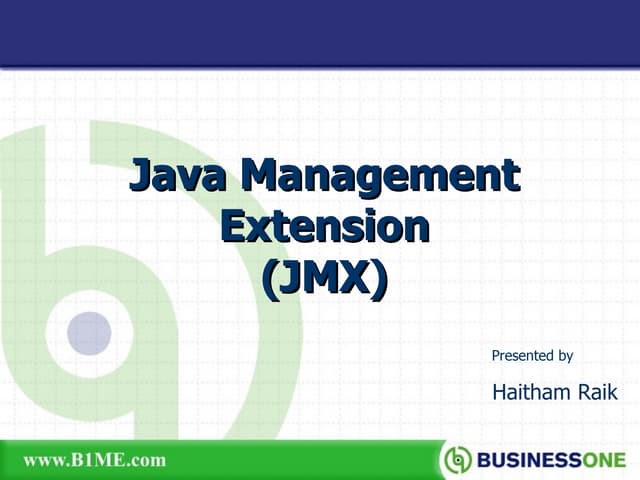 Java Management Extension (JMX)

Presented by

Haitham Raik

www.B1ME.com

BUSINESSONE